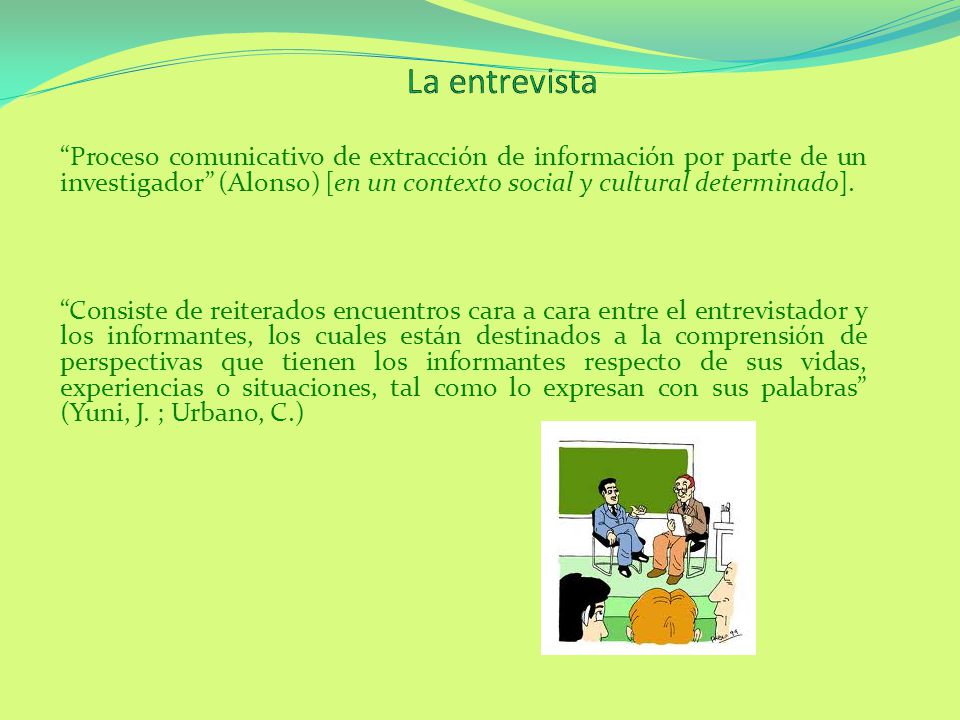 La entrevista

“Proceso comunicativo de extracción de información por parte de un investigador” (Alonso) [en un contexto social y cultural determinado].

“Consiste de reiterados encuentros cara a cara entre el entrevistador y los informantes, los cuales están destinados a la comprensión de perspectivas que tienen los informantes respecto de sus vidas, experiencias o situaciones, tal como lo expresan con sus palabras” (Yuni, J. ; Urbano, C.)